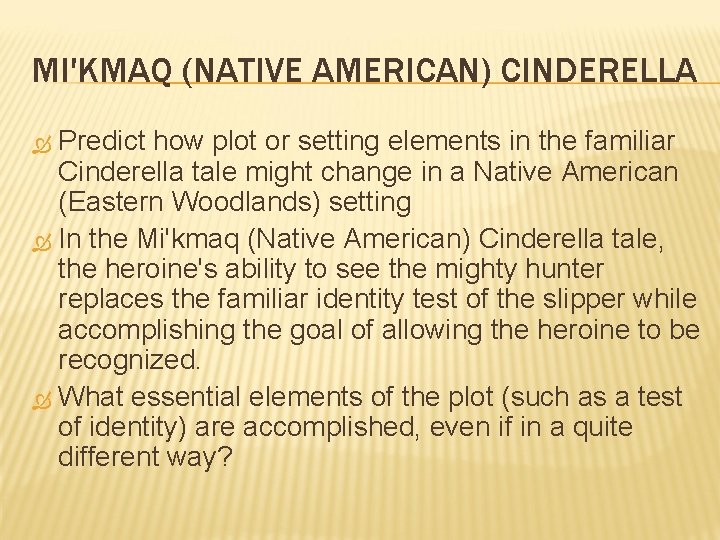 MI'KMAQ (NATIVE AMERICAN) CINDERELLA

Predict how plot or setting elements in the familiar Cinderella tale might change in a Native American (Eastern Woodlands) setting

In the Mi'kmaq (Native American) Cinderella tale, the heroine's ability to see the mighty hunter replaces the familiar identity test of the slipper while accomplishing the goal of allowing the heroine to be recognized.

What essential elements of the plot (such as a test of identity) are accomplished, even if in a quite different way?